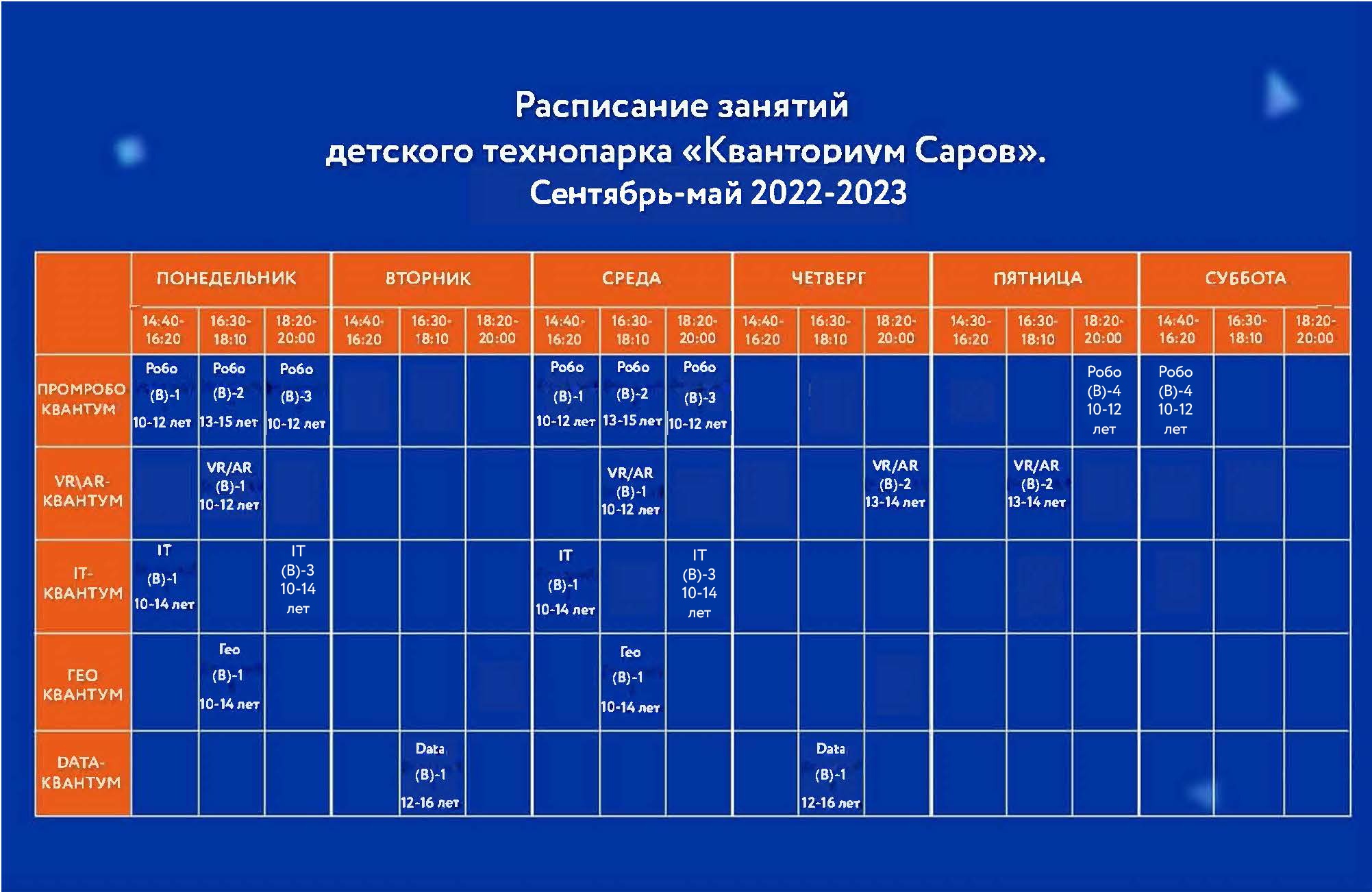 Расписание занятий
детского технопарка «Кванториум Саров».
Сентябрь-май 2022-2023

| | ПОНЕДЕЛЬНИК | | | ВТОРНИК | | | СРЕДА | | | ЧЕТВЕРГ | | | ПЯТНИЦА | | | СУББОТА | | |
|---|---|---|---|---|---|---|---|---|---|---|---|---|---|---|---|---|---|---|
| | 14:40-16:20 | 16:30-18:10 | 18:20-20:00 | 14:40-16:20 | 16:30-18:10 | 18:20-20:00 | 14:40-16:20 | 16:30-18:10 | 18:20-20:00 | 14:40-16:20 | 16:30-18:10 | 18:20-20:00 | 14:30-16:20 | 16:30-18:10 | 18:20-20:00 | 14:40-16:20 | 16:30-18:10 | 18:20-20:00 |
| ПРОМРОБО КВАНТУМ | Робо (В)-1 10-12 лет | Робо (В)-2 13-15 лет | Робо (В)-3 10-12 лет | | | | Робо (В)-1 10-12 лет | Робо (В)-2 13-15 лет | Робо (В)-3 10-12 лет | | | | | | Робо (В)-4 10-12 лет | Робо (В)-4 10-12 лет | | |
| VR\AR-КВАНТУМ | | VR/AR (В)-1 10-12 лет | | | | | | VR/AR (В)-1 10-12 лет | | | | VR/AR (В)-2 13-14 лет | | VR/AR (В)-2 13-14 лет | | | | |
| IT-КВАНТУМ | IT (В)-1 10-14 лет | | IT (В)-3 10-14 лет | | | | IT (В)-1 10-14 лет | | IT (В)-3 10-14 лет | | | | | | | | | |
| ГЕО КВАНТУМ | | Гео (В)-1 10-14 лет | | | | | | Гео (В)-1 10-14 лет | | | | | | | | | | |
| DATA-КВАНТУМ | | | | | Data (В)-1 12-16 лет | | | | | | Data (В)-1 12-16 лет | | | | | | | |